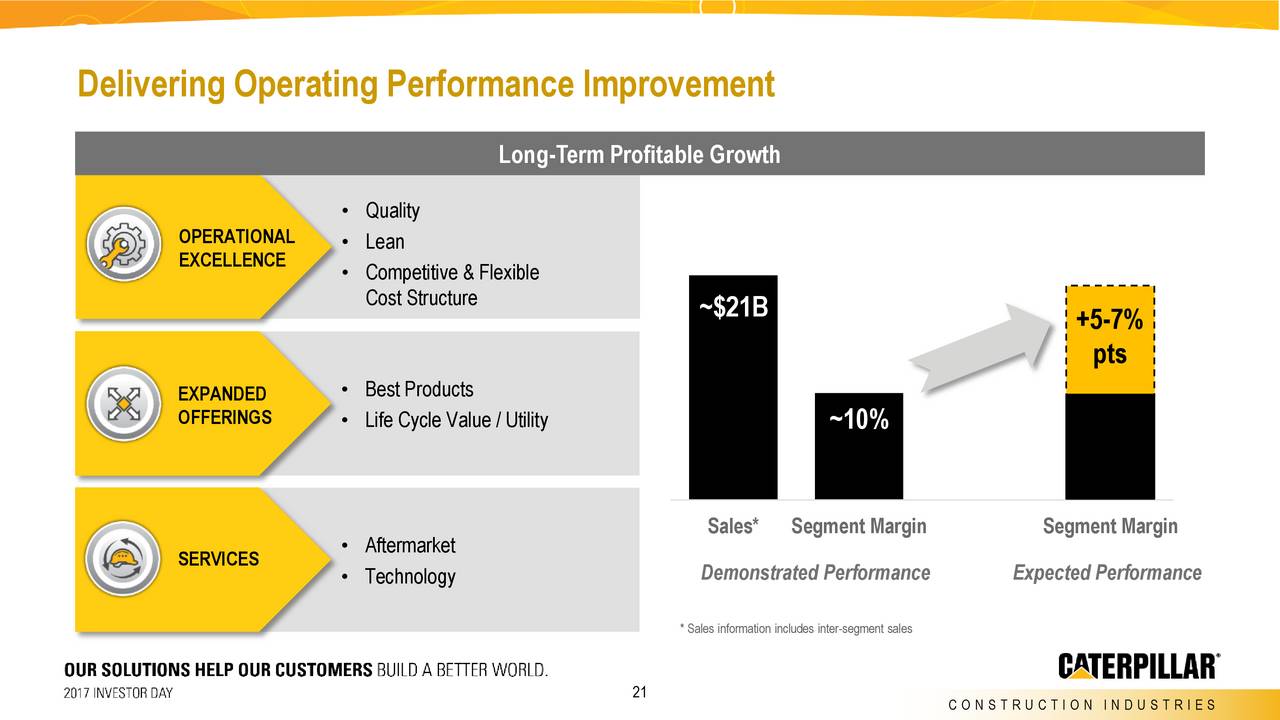 Delivering Operating Performance Improvement

Long-Term Profitable Growth

OPERATIONAL EXCELLENCE

• Quality
• Lean
• Competitive & Flexible Cost Structure

EXPANDED OFFERINGS

• Best Products
• Life Cycle Value / Utility

SERVICES

• Aftermarket
• Technology

~$21B

~10%

+5-7% pts

Sales*

Segment Margin

Segment Margin

Demonstrated Performance

Expected Performance

* Sales information includes inter-segment sales

OUR SOLUTIONS HELP OUR CUSTOMERS BUILD A BETTER WORLD.

2017 INVESTOR DAY

21

CATERPILLAR®

CONSTRUCTION INDUSTRIES